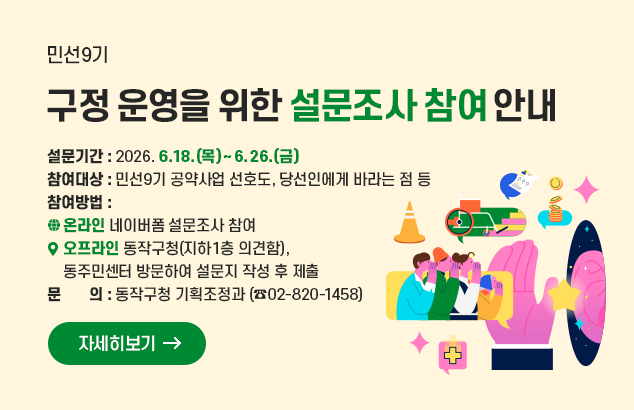 민선9기

구정 운영을 위한 설문조사 참여 안내

설문기간 : 2026. 6.18.(목) ~ 6.26.(금)
참여대상 : 민선9기 공약사업 선호도, 당선인에게 바라는 점 등
참여방법 :
온라인 네이버폼 설문조사 참여
오프라인 동작구청(지하1층 의견함), 동주민센터 방문하여 설문지 작성 후 제출
문 의 : 동작구청 기획조정과 (☎02-820-1458)

자세히보기 →